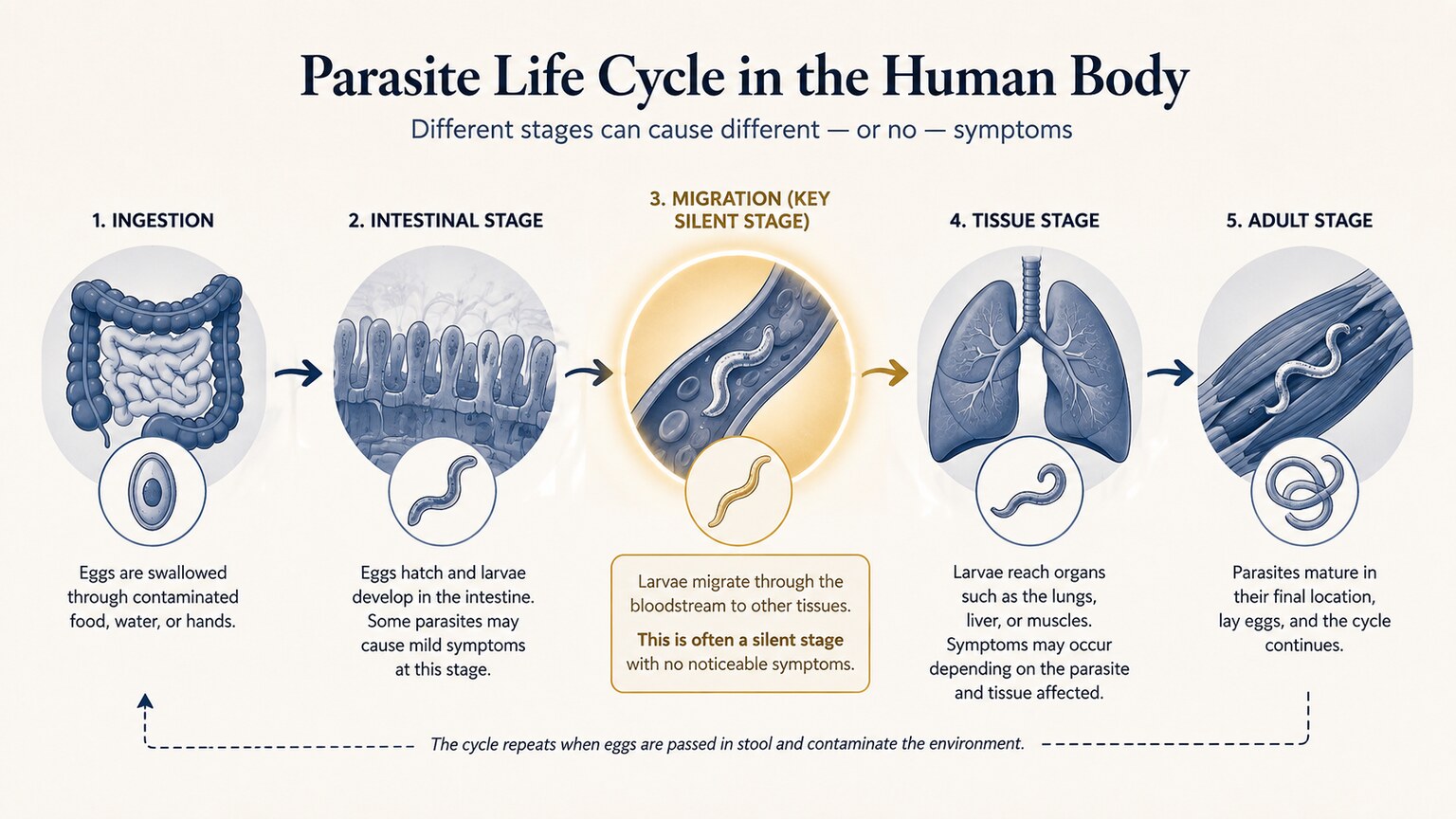 Parasite Life Cycle in the Human Body

Different stages can cause different — or no — symptoms

1. INGESTION

Eggs are swallowed through contaminated food, water, or hands.

2. INTESTINAL STAGE

Eggs hatch and larvae develop in the intestine. Some parasites may cause mild symptoms at this stage.

3. MIGRATION (KEY SILENT STAGE)

Larvae migrate through the bloodstream to other tissues.

This is often a silent stage with no noticeable symptoms.

4. TISSUE STAGE

Larvae reach organs such as the lungs, liver, or muscles. Symptoms may occur depending on the parasite and tissue affected.

5. ADULT STAGE

Parasites mature in their final location, lay eggs, and the cycle continues.

The cycle repeats when eggs are passed in stool and contaminate the environment.